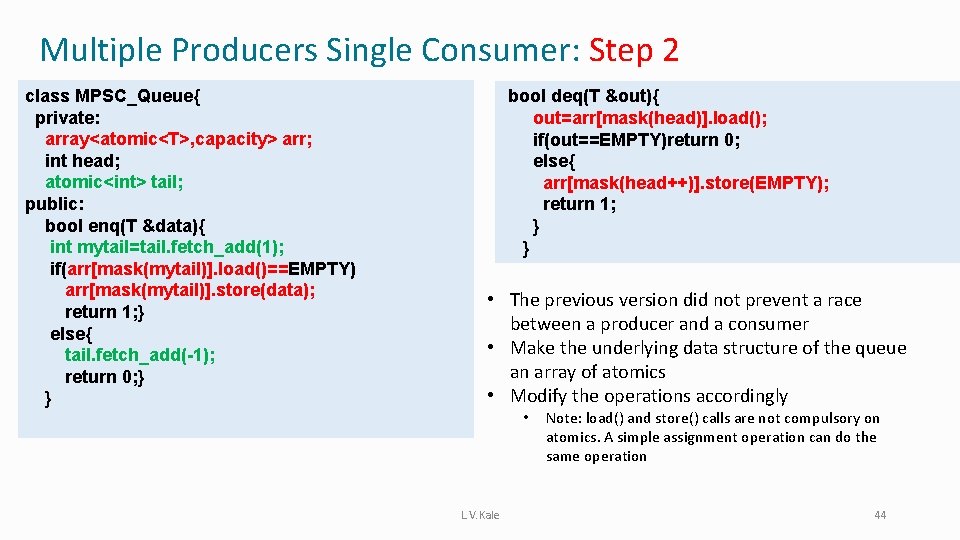 Multiple Producers Single Consumer: Step 2

class MPSC_Queue{
private:
array<atomic<T>,capacity> arr;
int head;
atomic<int> tail;
public:
bool enq(T &data){
int mytail=tail.fetch_add(1);
if(arr[mask(mytail)].load()==EMPTY)
arr[mask(mytail)].store(data);
return 1;}
else{
tail.fetch_add(-1);
return 0;}
}

bool deq(T &out){
out=arr[mask(head)].load();
if(out==EMPTY)return 0;
else{
arr[mask(head++)].store(EMPTY);
return 1;
}
}

• The previous version did not prevent a race between a producer and a consumer
• Make the underlying data structure of the queue an array of atomics
• Modify the operations accordingly
• Note: load() and store() calls are not compulsory on atomics. A simple assignment operation can do the same operation

L.V.Kale

44